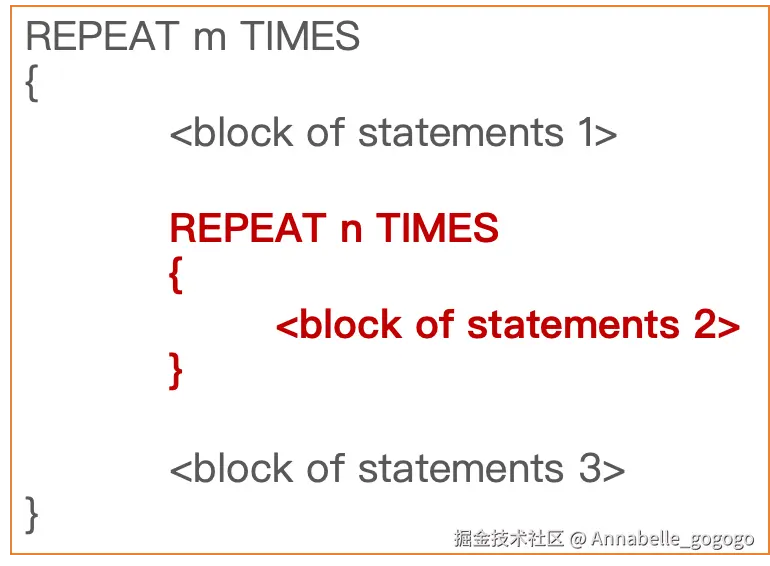 REPEAT m TIMES
{
<block of statements 1>

REPEAT n TIMES
{
<block of statements 2>
}

<block of statements 3>
}

掘金技术社区 @ Annabelle_gogogo